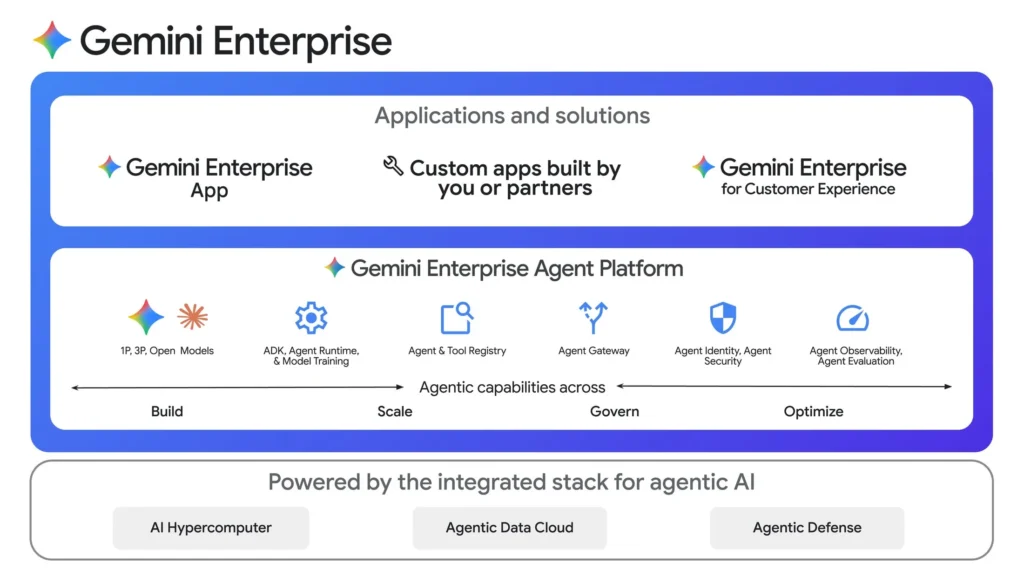 Gemini Enterprise

Applications and solutions

Gemini Enterprise App

Custom apps built by you or partners

Gemini Enterprise for Customer Experience

Gemini Enterprise Agent Platform

1P, 3P, Open Models

ADK, Agent Runtime, & Model Training

Agent & Tool Registry

Agent Gateway

Agent Identity, Agent Security

Agent Observability, Agent Evaluation

Agentic capabilities across

Build

Scale

Govern

Optimize

Powered by the integrated stack for agentic AI

AI Hypercomputer

Agentic Data Cloud

Agentic Defense